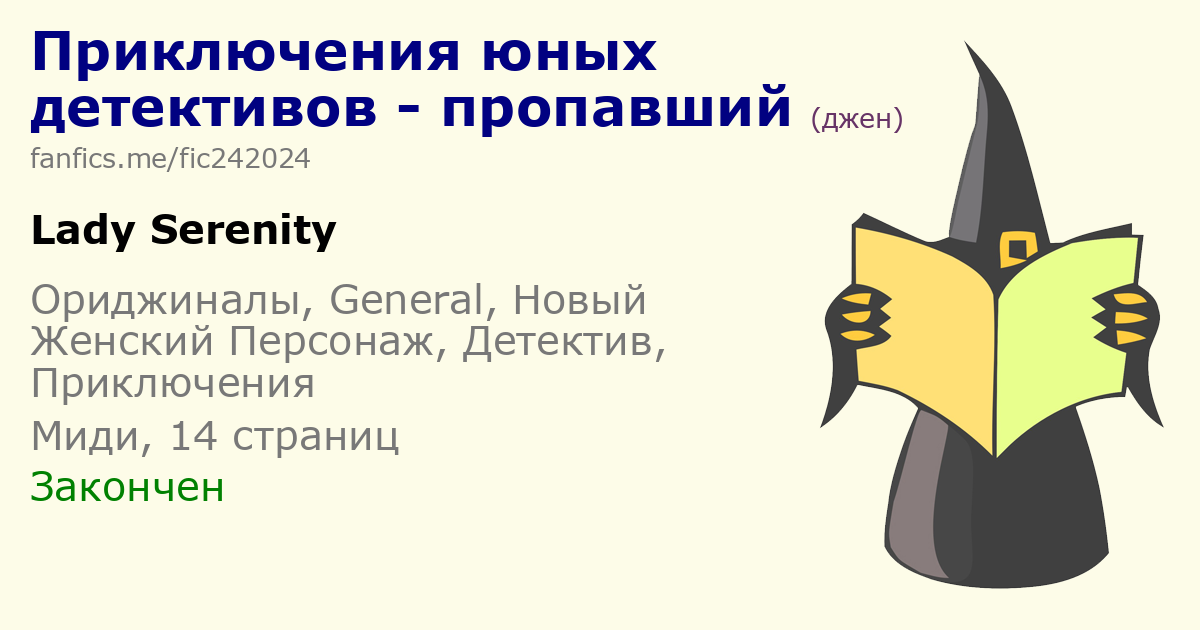 Приключения юных детективов - пропавший (джен)
fanfics.me/fic242024

Lady Serenity

Ориджиналы, General, Новый Женский Персонаж, Детектив, Приключения

Миди, 14 страниц

Закончен